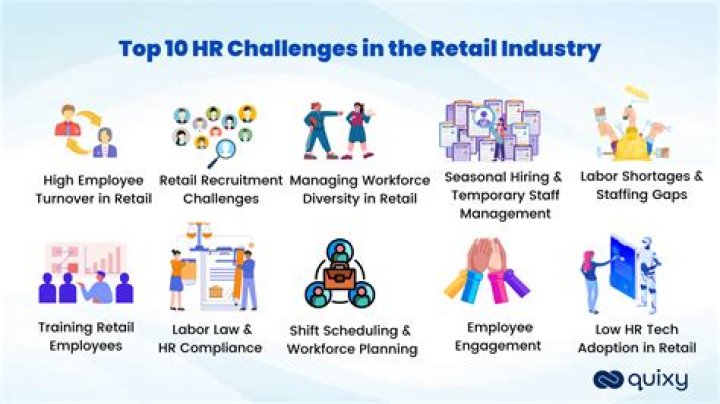 Top 10 HR Challenges in the Retail Industry

High Employee Turnover in Retail

Retail Recruitment Challenges

Managing Workforce Diversity in Retail

Seasonal Hiring & Temporary Staff Management

Labor Shortages & Staffing Gaps

Training Retail Employees

Labor Law & HR Compliance

Shift Scheduling & Workforce Planning

Employee Engagement

Low HR Tech Adoption in Retail

quixy